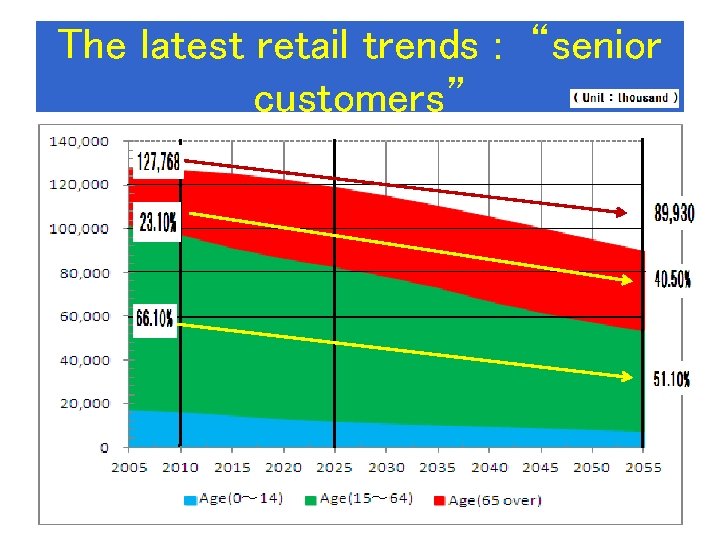 The latest retail trends : “senior customers”

( Unit : thousand )

140,000
120,000
100,000
80,000
60,000
40,000
20,000
0

127,768
23.10%
66.10%
89,930
40.50%
51.10%

2005 2010 2015 2020 2025 2030 2035 2040 2045 2050 2055

Age(0～14) Age(15～64) Age(65 over)